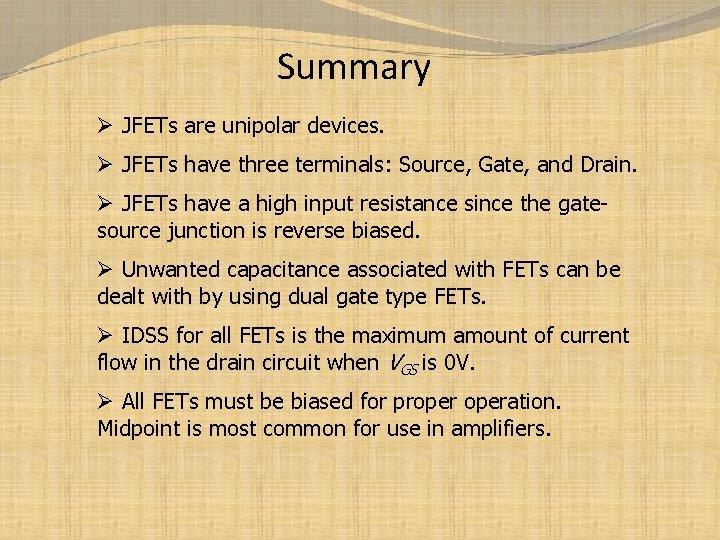 Summary

➢ JFETs are unipolar devices.

➢ JFETs have three terminals: Source, Gate, and Drain.

➢ JFETs have a high input resistance since the gate-source junction is reverse biased.

➢ Unwanted capacitance associated with FETs can be dealt with by using dual gate type FETs.

➢ IDSS for all FETs is the maximum amount of current flow in the drain circuit when $V_{GS}$ is 0V.

➢ All FETs must be biased for proper operation. Midpoint is most common for use in amplifiers.